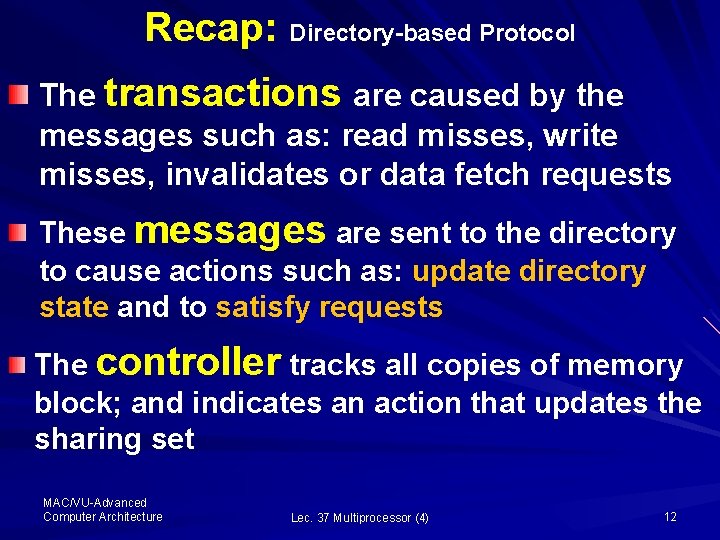 Recap: Directory-based Protocol

The transactions are caused by the messages such as: read misses, write misses, invalidates or data fetch requests

These messages are sent to the directory to cause actions such as: update directory state and to satisfy requests

The controller tracks all copies of memory block; and indicates an action that updates the sharing set

MAC/VU-Advanced Computer Architecture

Lec. 37 Multiprocessor (4)

12